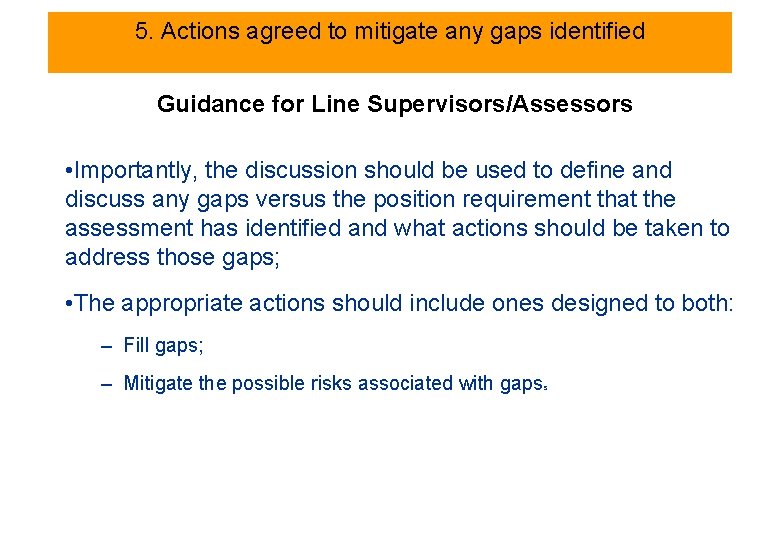 5. Actions agreed to mitigate any gaps identified

Guidance for Line Supervisors/Assessors

•Importantly, the discussion should be used to define and discuss any gaps versus the position requirement that the assessment has identified and what actions should be taken to address those gaps;

•The appropriate actions should include ones designed to both:

– Fill gaps;

– Mitigate the possible risks associated with gaps.